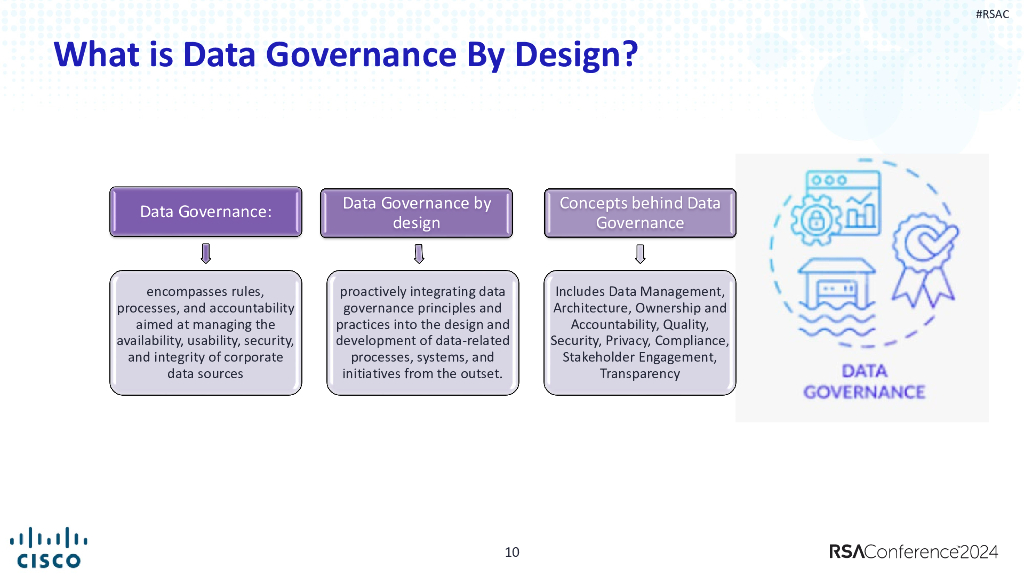 #RSAC

What is Data Governance By Design?

Data Governance:

encompasses rules, processes, and accountability aimed at managing the availability, usability, security, and integrity of corporate data sources

Data Governance by design

proactively integrating data governance principles and practices into the design and development of data-related processes, systems, and initiatives from the outset.

Concepts behind Data Governance

Includes Data Management, Architecture, Ownership and Accountability, Quality, Security, Privacy, Compliance, Stakeholder Engagement, Transparency

DATA GOVERNANCE

CISCO

10

RSAConference2024